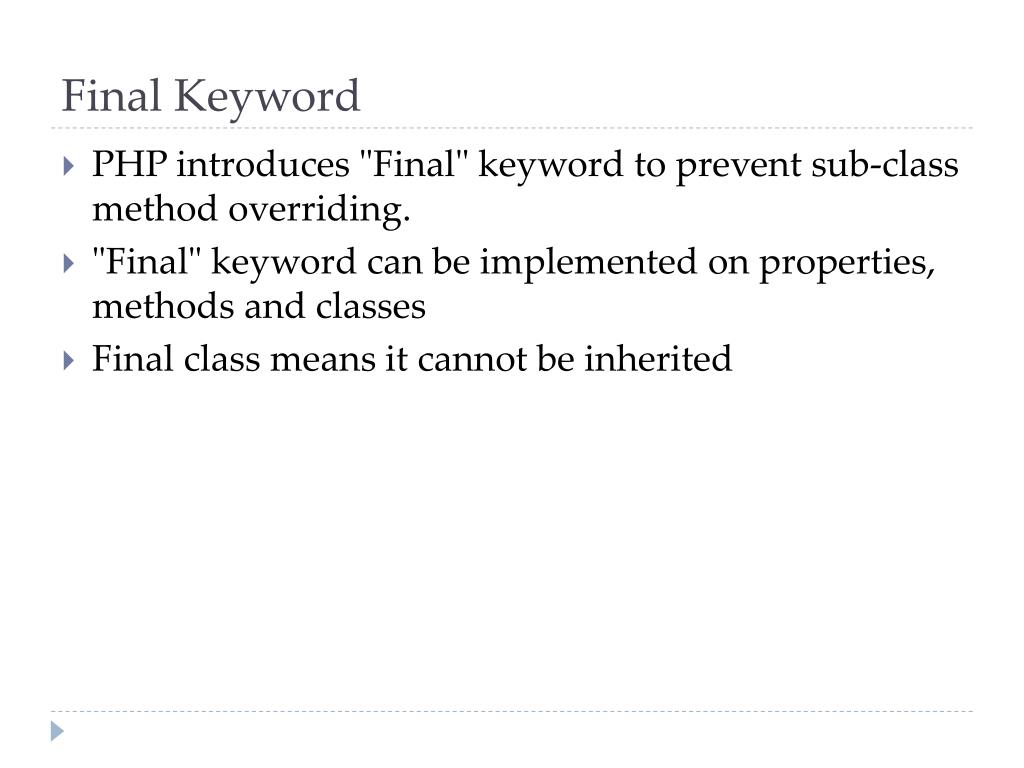 Final Keyword

PHP introduces "Final" keyword to prevent sub-class method overriding.

"Final" keyword can be implemented on properties, methods and classes

Final class means it cannot be inherited